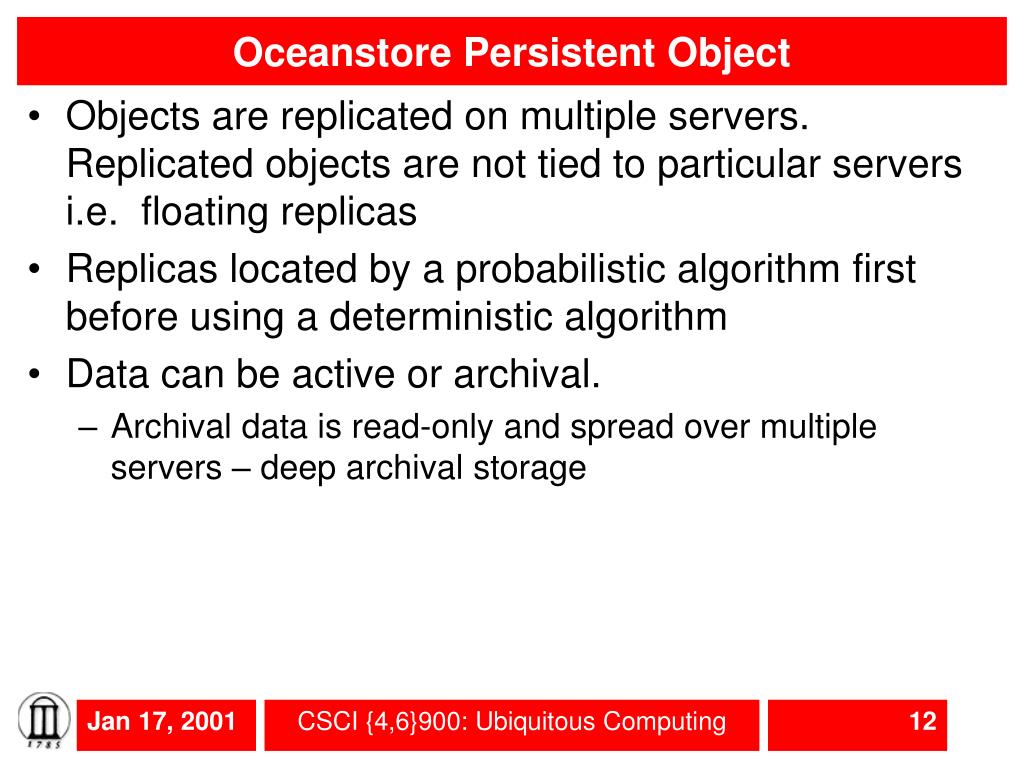 Oceanstore Persistent Object

• Objects are replicated on multiple servers. Replicated objects are not tied to particular servers i.e. floating replicas

• Replicas located by a probabilistic algorithm first before using a deterministic algorithm

• Data can be active or archival.

– Archival data is read-only and spread over multiple servers – deep archival storage

1785

Jan 17, 2001

CSCI {4,6}900: Ubiquitous Computing

12